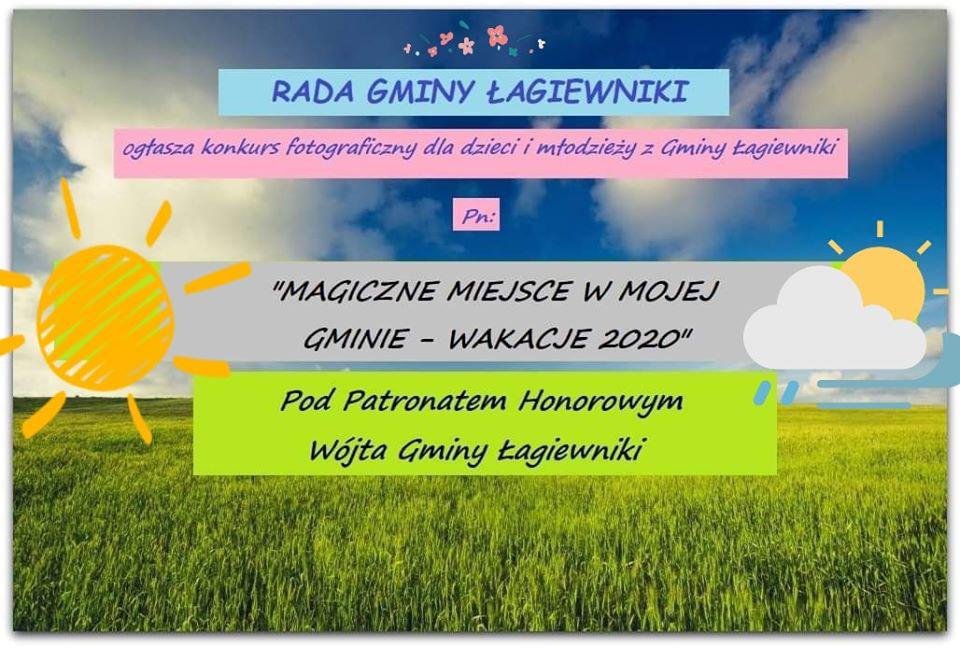 RADA GMINY ŁAGIEWNIKI

ogłasza konkurs fotograficzny dla dzieci i młodzieży z Gminy Łagiewniki

Pn:

"MAGICZNE MIEJSCE W MOJEJ GMINIE - WAKACJE 2020"

Pod Patronatem Honorowym Wójta Gminy Łagiewniki